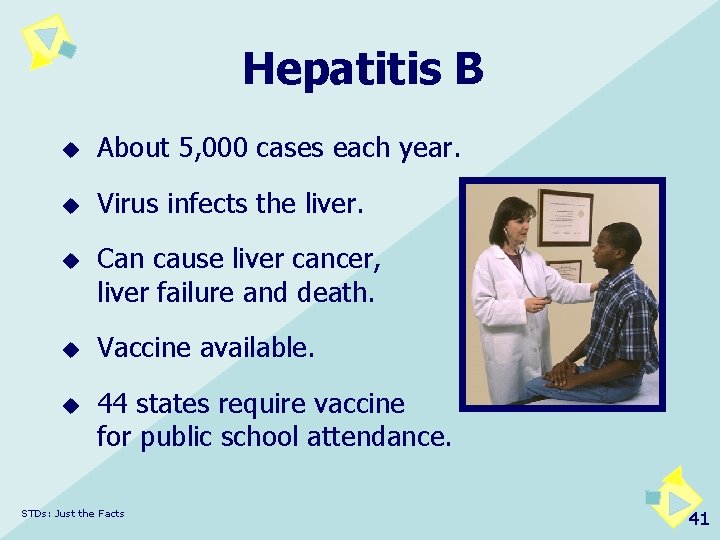 Hepatitis B

◆ About 5,000 cases each year.

◆ Virus infects the liver.

◆ Can cause liver cancer, liver failure and death.

◆ Vaccine available.

◆ 44 states require vaccine for public school attendance.

STDs: Just the Facts

41